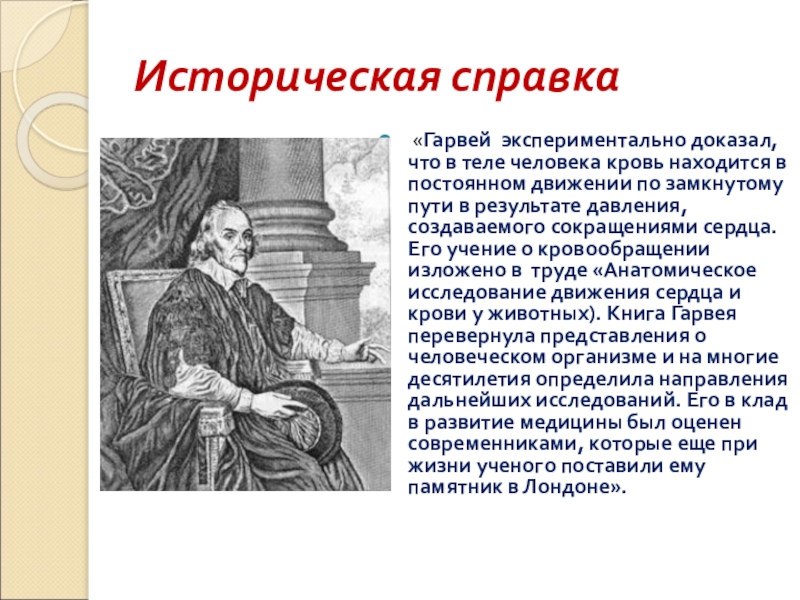 Историческая справка

«Гарвей экспериментально доказал, что в теле человека кровь находится в постоянном движении по замкнутому пути в результате давления, создаваемого сокращениями сердца. Его учение о кровообращении изложено в труде «Анатомическое исследование движения сердца и крови у животных). Книга Гарвея перевернула представления о человеческом организме и на многие десятилетия определила направления дальнейших исследований. Его в клад в развитие медицины был оценен современниками, которые еще при жизни ученого поставили ему памятник в Лондоне».